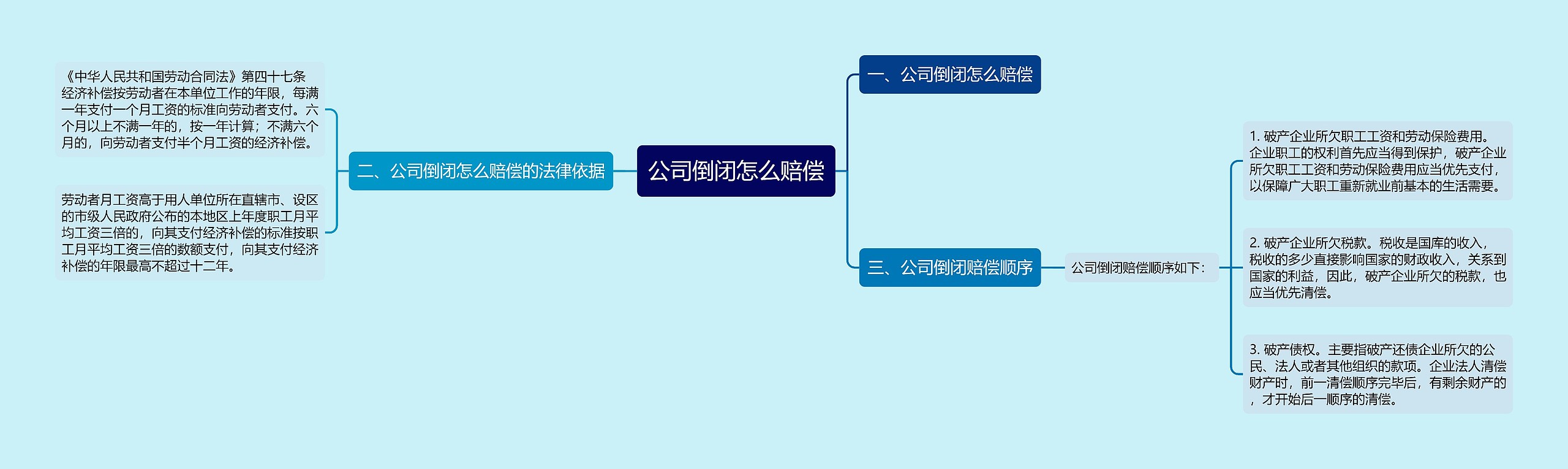 公司倒闭怎么赔偿

一、公司倒闭怎么赔偿

二、公司倒闭怎么赔偿的法律依据

《中华人民共和国劳动合同法》第四十七条 经济补偿按劳动者在本单位工作的年限，每满一年支付一个月工资的标准向劳动者支付。六个月以上不满一年的，按一年计算；不满六个月的，向劳动者支付半个月工资的经济补偿。

劳动者月工资高于用人单位所在直辖市、设区的市级人民政府公布的本地区上年度职工月平均工资三倍的，向其支付经济补偿的标准按职工月平均工资三倍的数额支付，向其支付经济补偿的年限最高不超过十二年。

三、公司倒闭赔偿顺序

公司倒闭赔偿顺序如下：

1. 破产企业所欠职工工资和劳动保险费用。企业职工的权利首先应当得到保护，破产企业所欠职工工资和劳动保险费用应当优先支付，以保障广大职工重新就业前基本的生活需要。

2. 破产企业所欠税款。税收是国库的收入，税收的多少直接影响国家的财政收入，关系到国家的利益，因此，破产企业所欠的税款，也应当优先清偿。

3. 破产债权。主要指破产还债企业所欠的公民、法人或者其他组织的款项。企业法人清偿财产时，前一清偿顺序完毕后，有剩余财产的，才开始后一顺序的清偿。